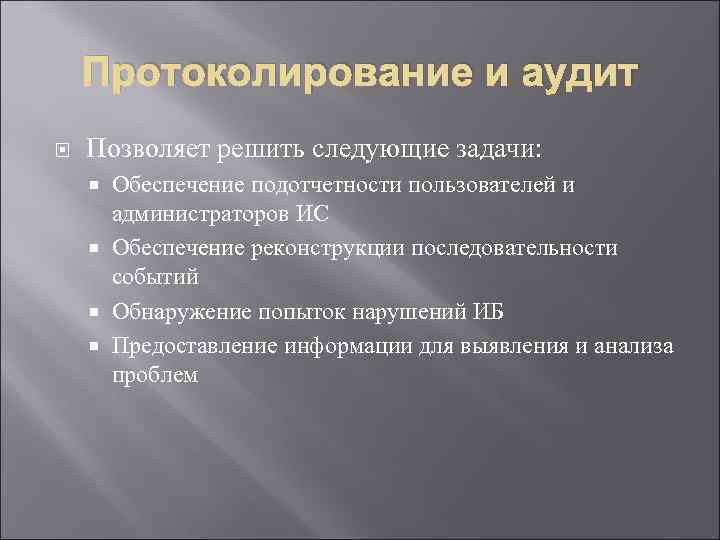 Протоколирование и аудит

Позволяет решить следующие задачи:

Обеспечение подотчетности пользователей и администраторов ИС

Обеспечение реконструкции последовательности событий

Обнаружение попыток нарушений ИБ

Предоставление информации для выявления и анализа проблем